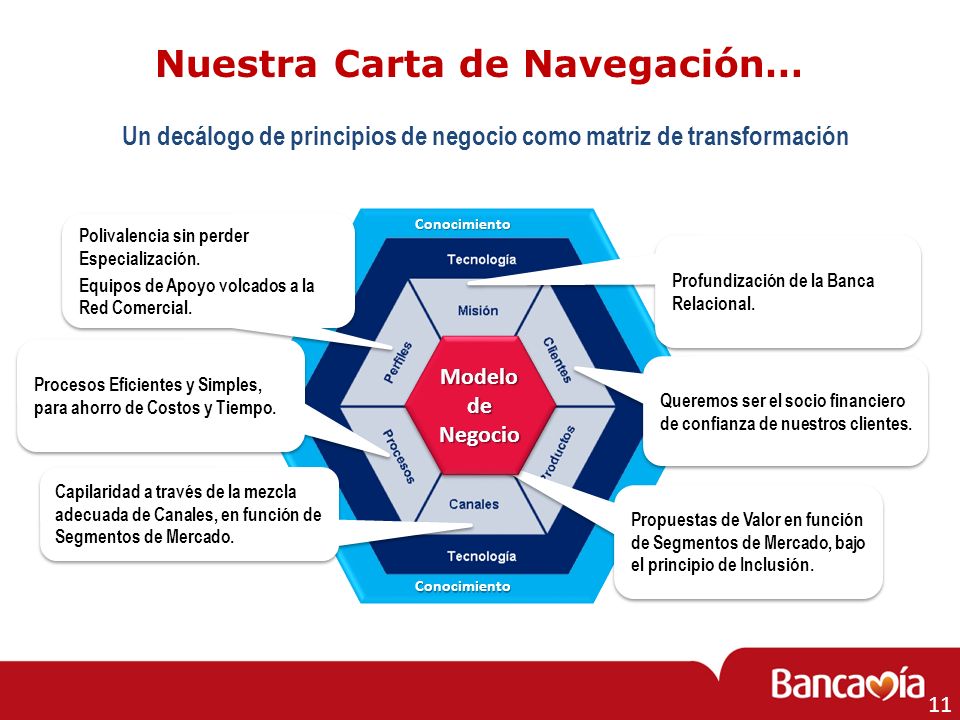 Nuestra Carta de Navegación…

Un decálogo de principios de negocio como matriz de transformación

Polivalencia sin perder Especialización.

Equipos de Apoyo volcados a la Red Comercial.

Procesos Eficientes y Simples, para ahorro de Costos y Tiempo.

Capilaridad a través de la mezcla adecuada de Canales, en función de Segmentos de Mercado.

Conocimiento

Tecnología

Misión

Perfiles

Clientes

Modelo de Negocio

Procesos

Productos

Canales

Tecnología

Conocimiento

Profundización de la Banca Relacional.

Queremos ser el socio financiero de confianza de nuestros clientes.

Propuestas de Valor en función de Segmentos de Mercado, bajo el principio de Inclusión.

Bancamía

11